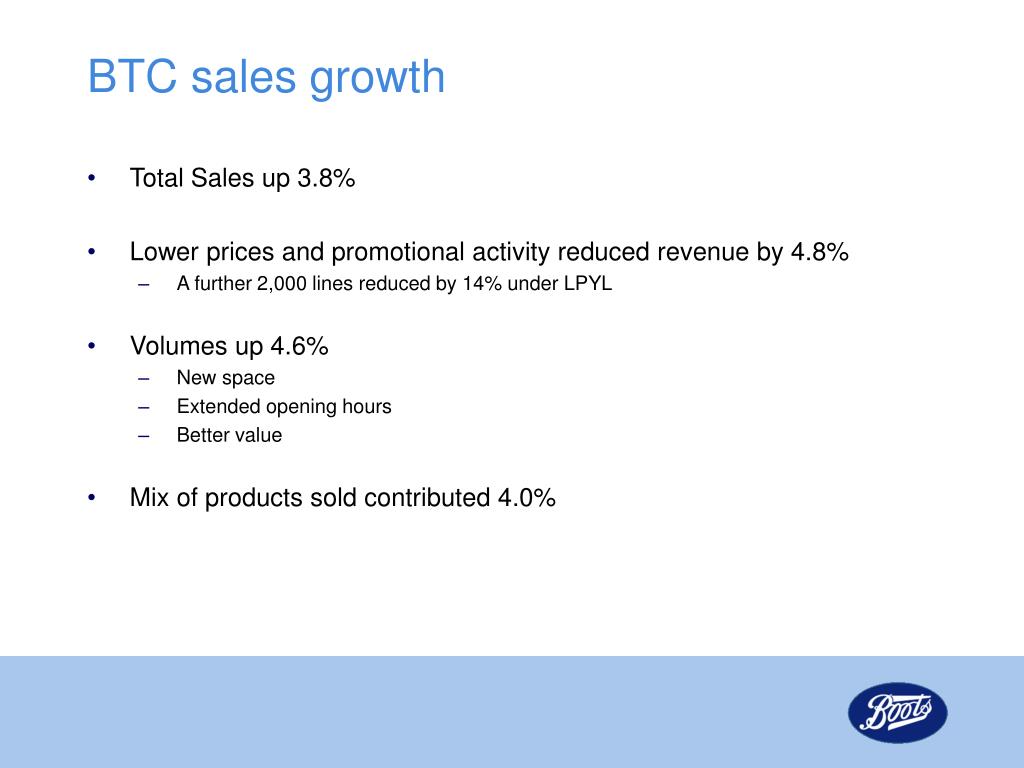 BTC sales growth

• Total Sales up 3.8%

• Lower prices and promotional activity reduced revenue by 4.8%
– A further 2,000 lines reduced by 14% under LPYL

• Volumes up 4.6%
– New space
– Extended opening hours
– Better value

• Mix of products sold contributed 4.0%

Boots